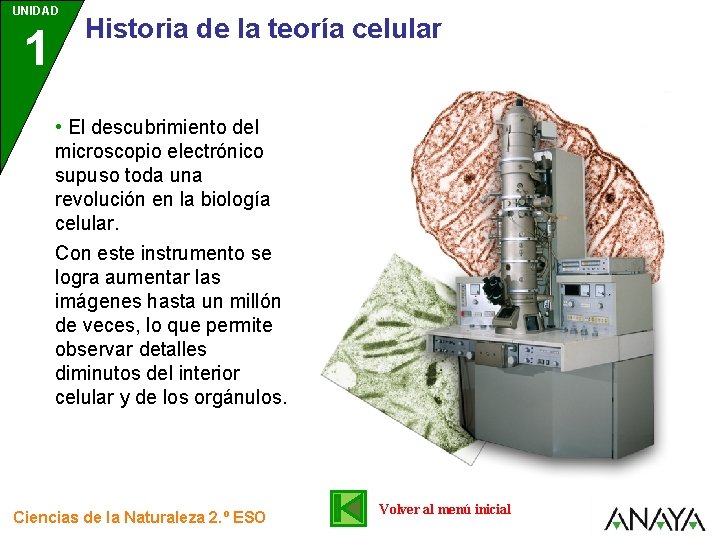 UNIDAD
1
Historia de la teoría celular

• El descubrimiento del microscopio electrónico supuso toda una revolución en la biología celular.

Con este instrumento se logra aumentar las imágenes hasta un millón de veces, lo que permite observar detalles diminutos del interior celular y de los orgánulos.

Ciencias de la Naturaleza 2.º ESO

Volver al menú inicial

ANAYA